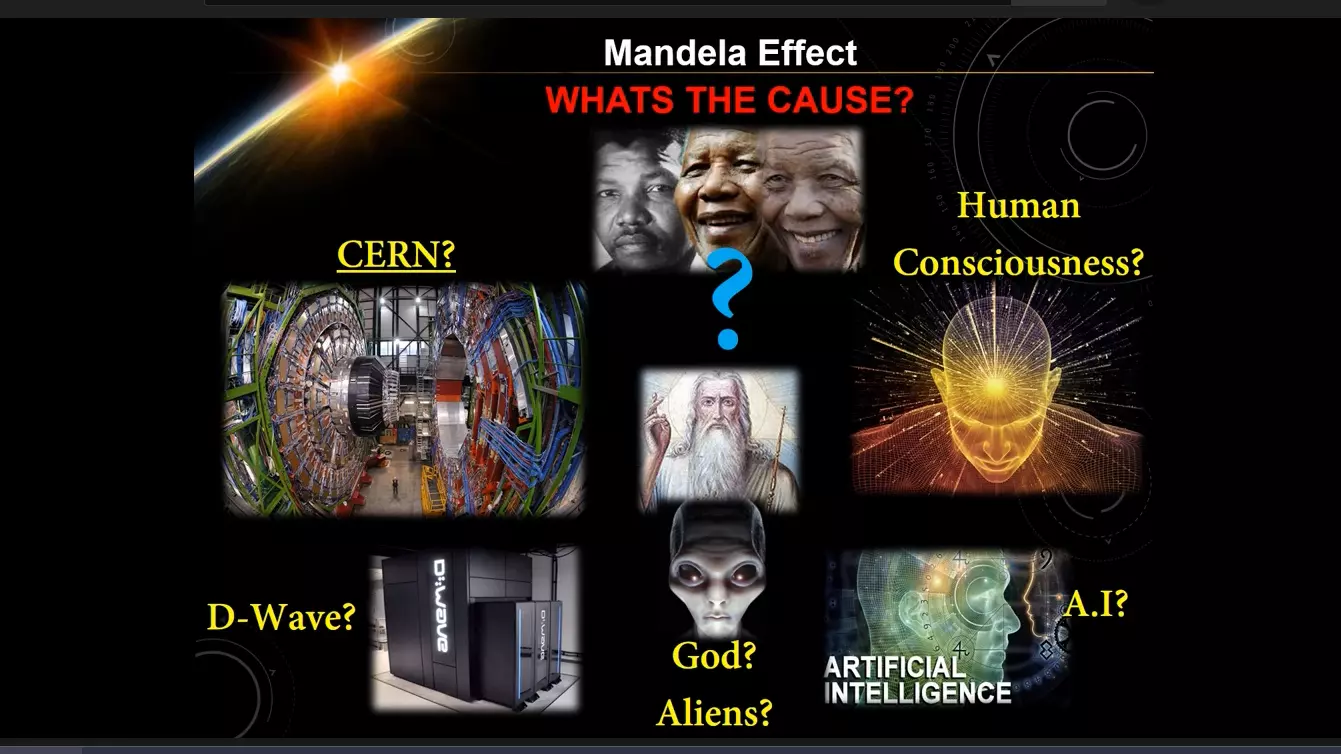 Mandela Effect
WHATS THE CAUSE?

CERN?

?

Human Consciousness?

D-Wave?

D:WAVE

God?

Aliens?

ARTIFICIAL INTELLIGENCE

A.I?